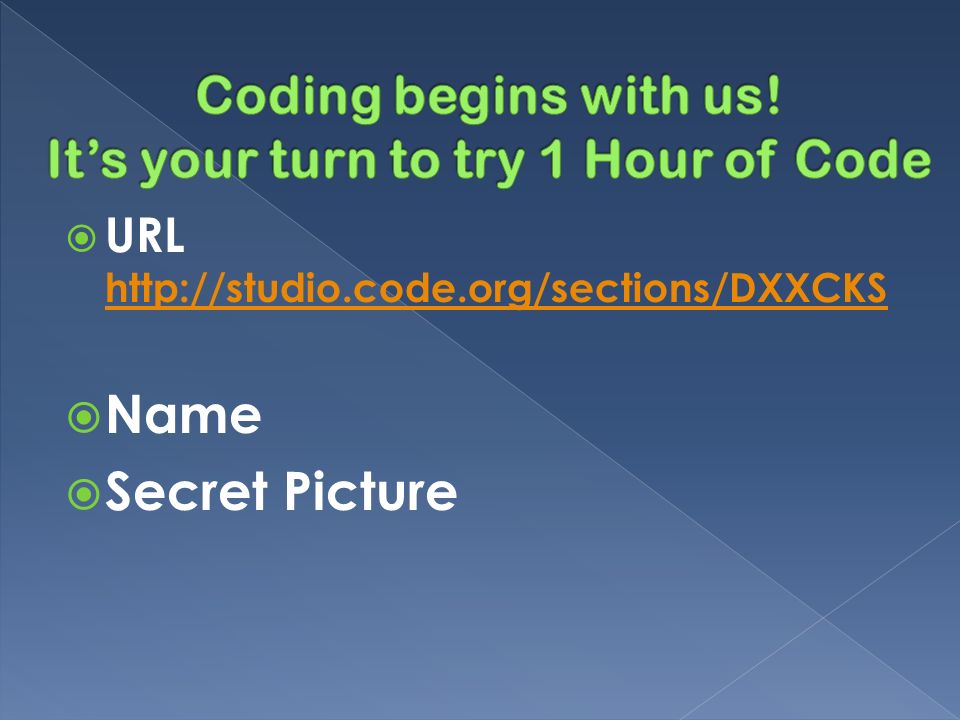 Coding begins with us!
It's your turn to try 1 Hour of Code

URL
http://studio.code.org/sections/DXXCKS

Name

Secret Picture